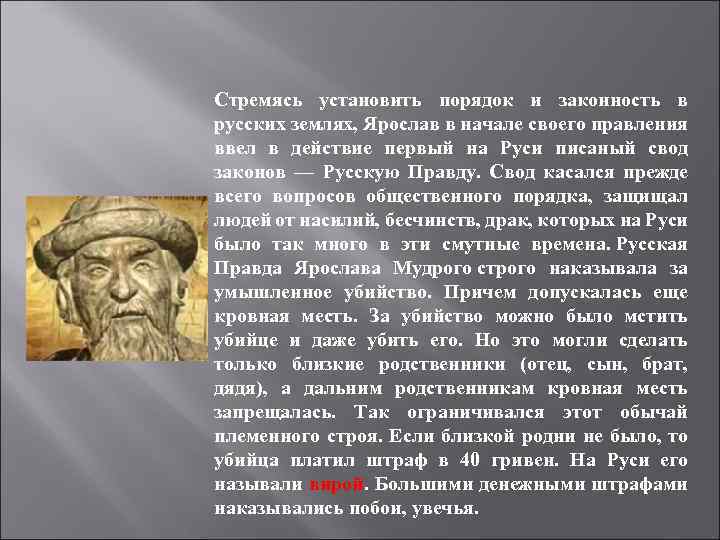 Стремясь установить порядок и законность в русских землях, Ярослав в начале своего правления ввел в действие первый на Руси писаный свод законов — Русскую Правду. Свод касался прежде всего вопросов общественного порядка, защищал людей от насилий, бесчинств, драк, которых на Руси было так много в эти смутные времена. Русская Правда Ярослава Мудрого строго наказывала за умышленное убийство. Причем допускалась еще кровная месть. За убийство можно было мстить убийце и даже убить его. Но это могли сделать только близкие родственники (отец, сын, брат, дядя), а дальним родственникам кровная месть запрещалась. Так ограничивался этот обычай племенного строя. Если близкой родни не было, то убийца платил штраф в 40 гривен. На Руси его называли вирой. Большими денежными штрафами наказывались побои, увечья.